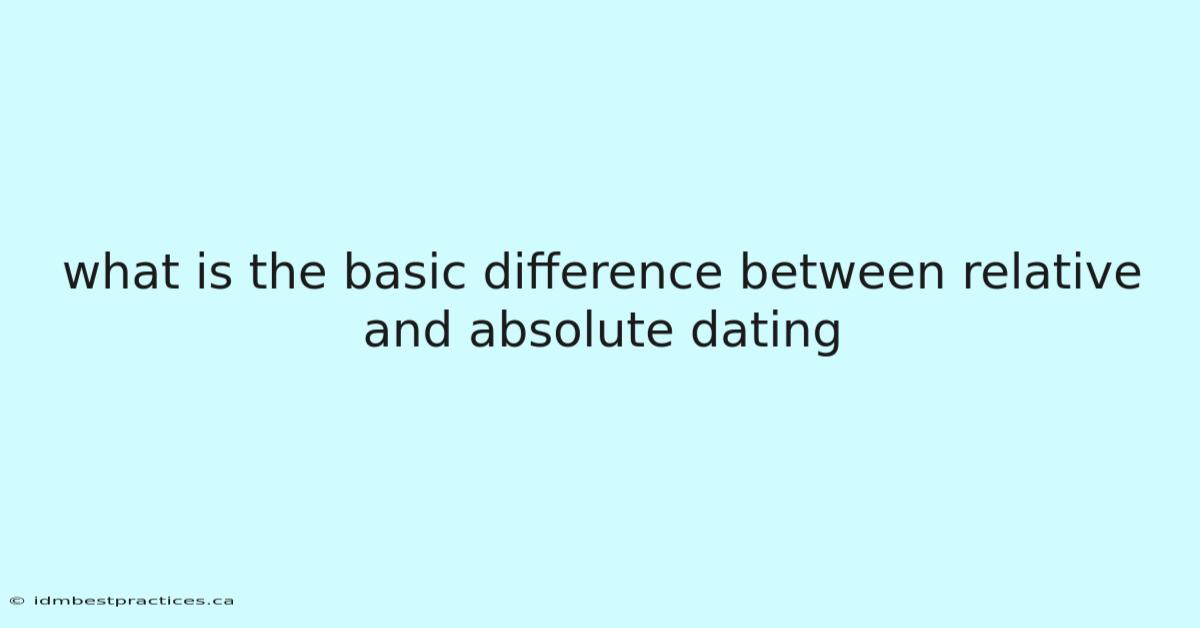 what is the basic difference between relative and absolute dating

© idmbestpractices.ca